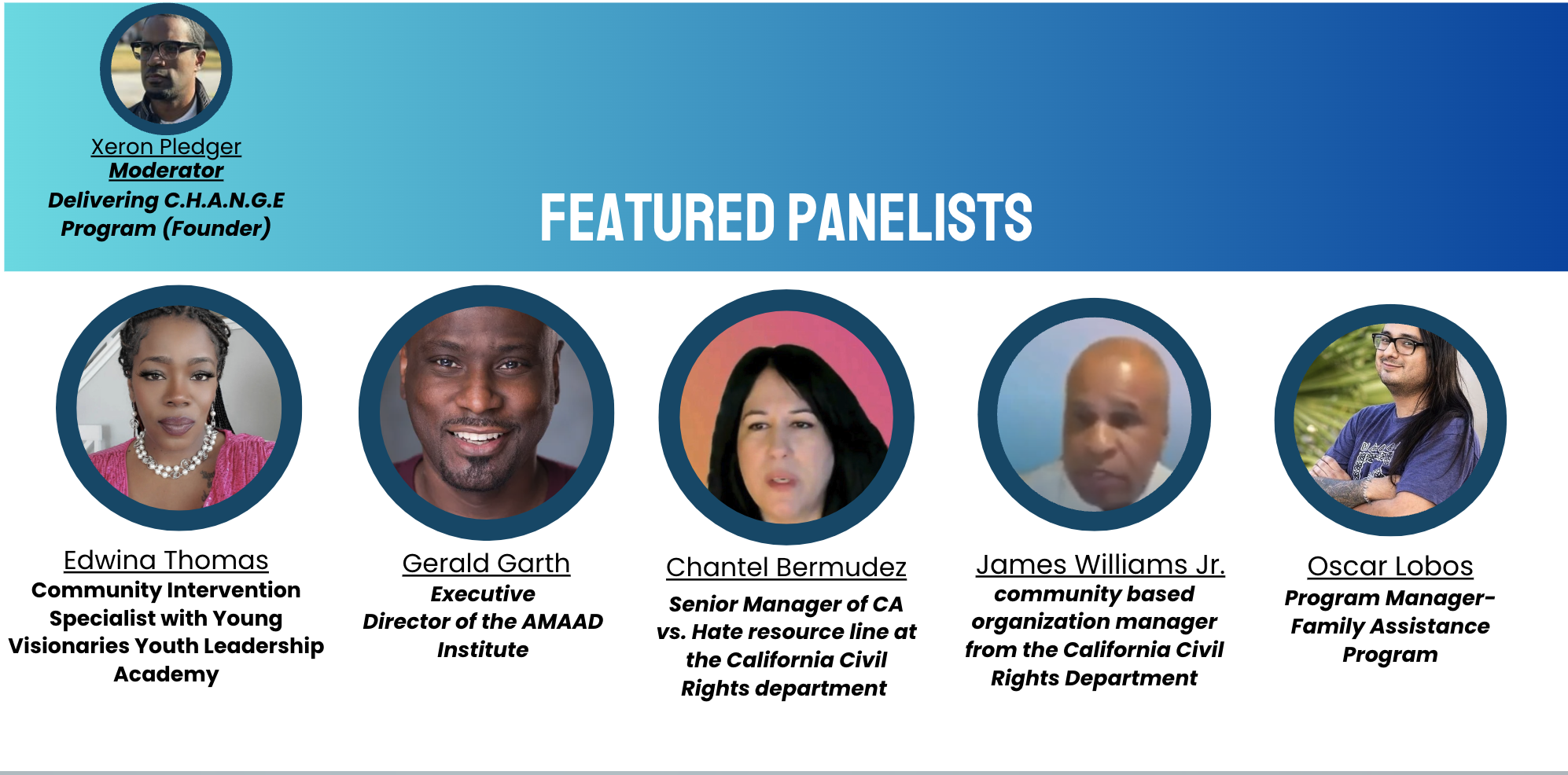 Xeron Pledger
Moderator
Delivering C.H.A.N.G.E Program (Founder)

FEATURED PANELISTS

Edwina Thomas
Community Intervention Specialist with Young Visionaries Youth Leadership Academy

Gerald Garth
Executive Director of the AMAAD Institute

Chantel Bermudez
Senior Manager of CA vs. Hate resource line at the California Civil Rights department

James Williams Jr.
community based organization manager from the California Civil Rights Department

Oscar Lobos
Program Manager- Family Assistance Program